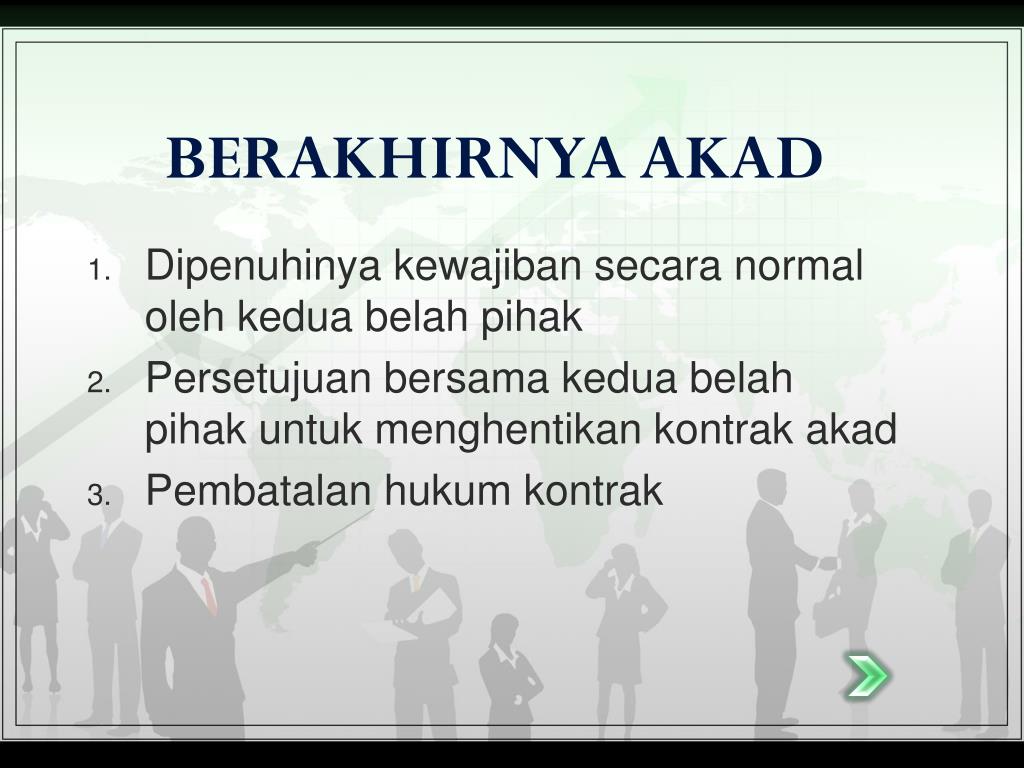 BERAKHIRNYA AKAD

1. Dipenuhinya kewajiban secara normal oleh kedua belah pihak
2. Persetujuan bersama kedua belah pihak untuk menghentikan kontrak akad
3. Pembatalan hukum kontrak